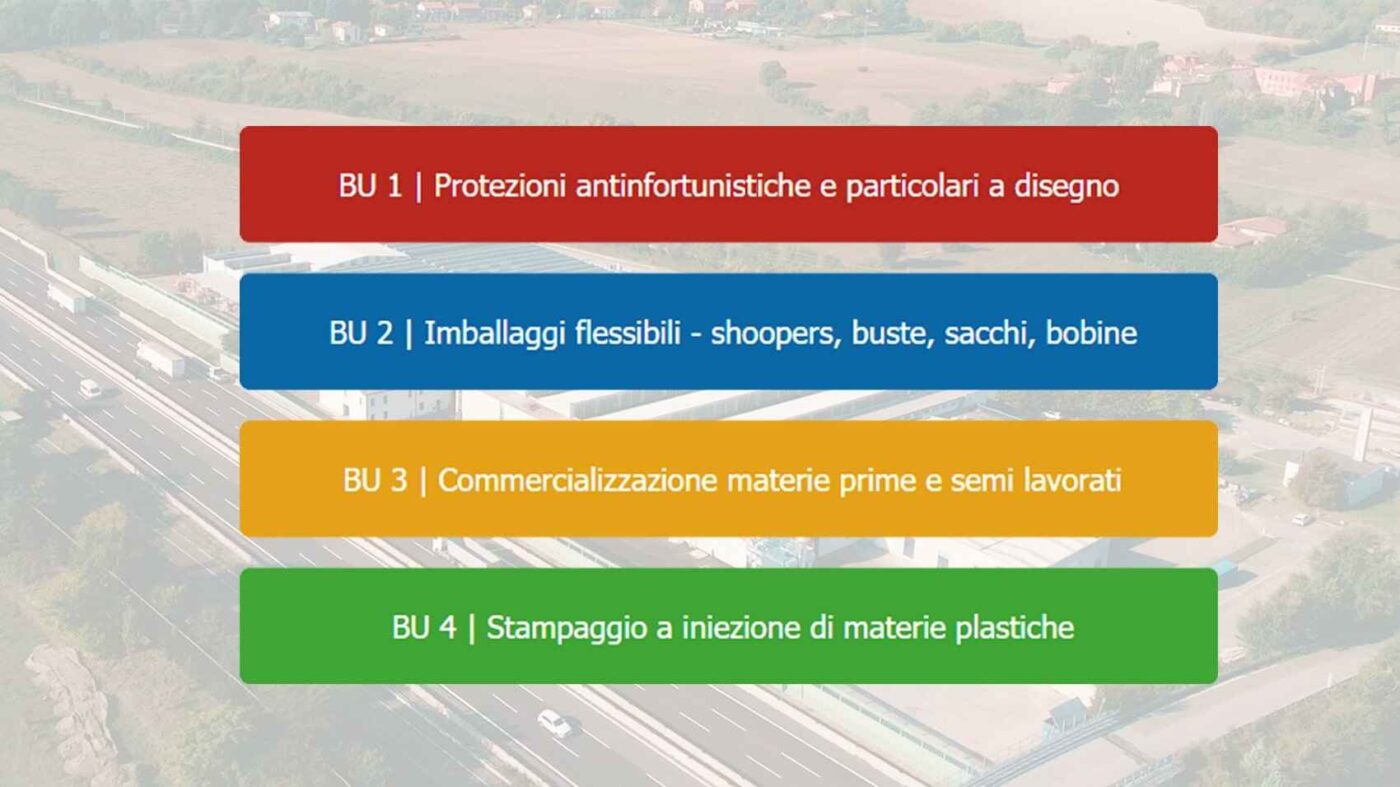 BU 1 | Protezioni antinfortunistiche e particolari a disegno

BU 2 | Imballaggi flessibili - shoopers, buste, sacchi, bobine

BU 3 | Commercializzazione materie prime e semi lavorati

BU 4 | Stampaggio a iniezione di materie plastiche